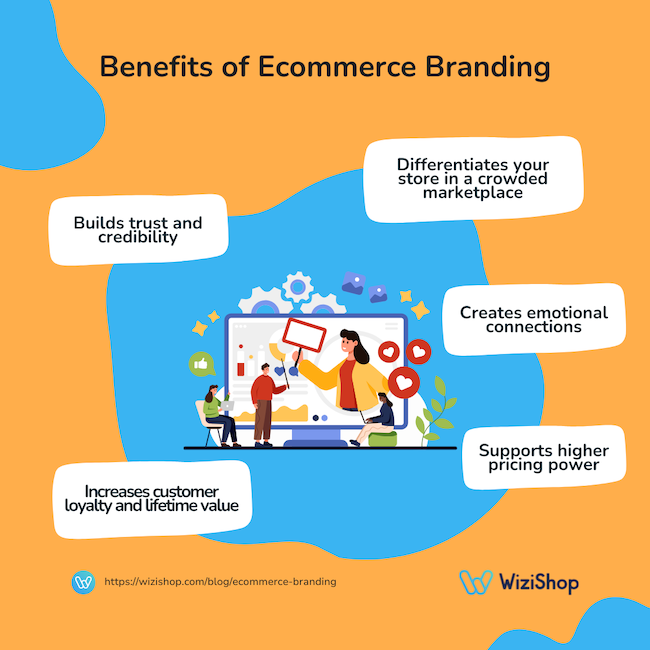 Benefits of Ecommerce Branding

Differentiates your store in a crowded marketplace

Builds trust and credibility

Creates emotional connections

Supports higher pricing power

Increases customer loyalty and lifetime value

https://wizishop.com/blog/ecommerce-branding

WiziShop